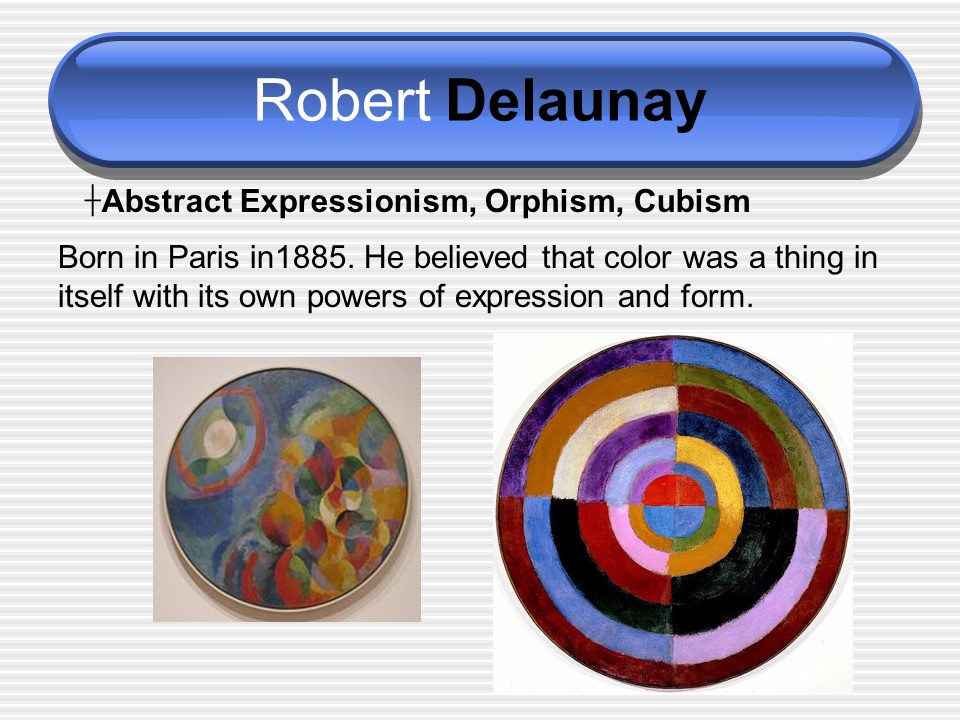 Robert Delaunay

Abstract Expressionism, Orphism, Cubism

Born in Paris in1885. He believed that color was a thing in itself with its own powers of expression and form.